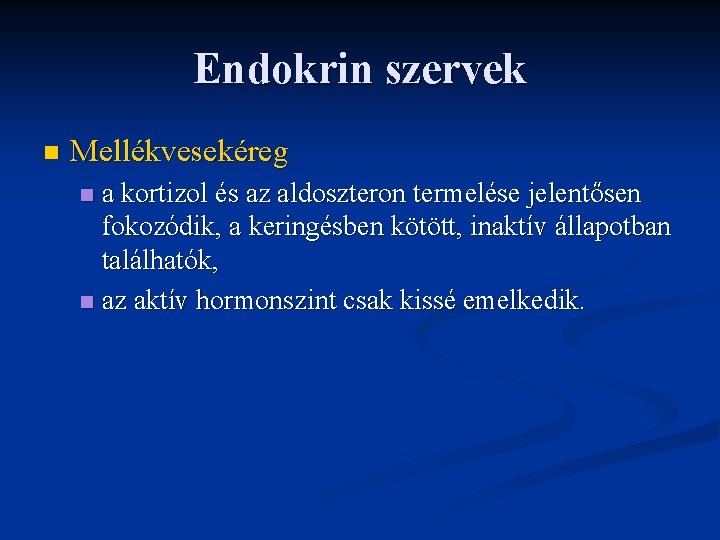 Endokrin szervek

Mellékvesekéreg

a kortizol és az aldoszteron termelése jelentősen fokozódik, a keringésben kötött, inaktív állapotban találhatók,

az aktív hormonszint csak kissé emelkedik.